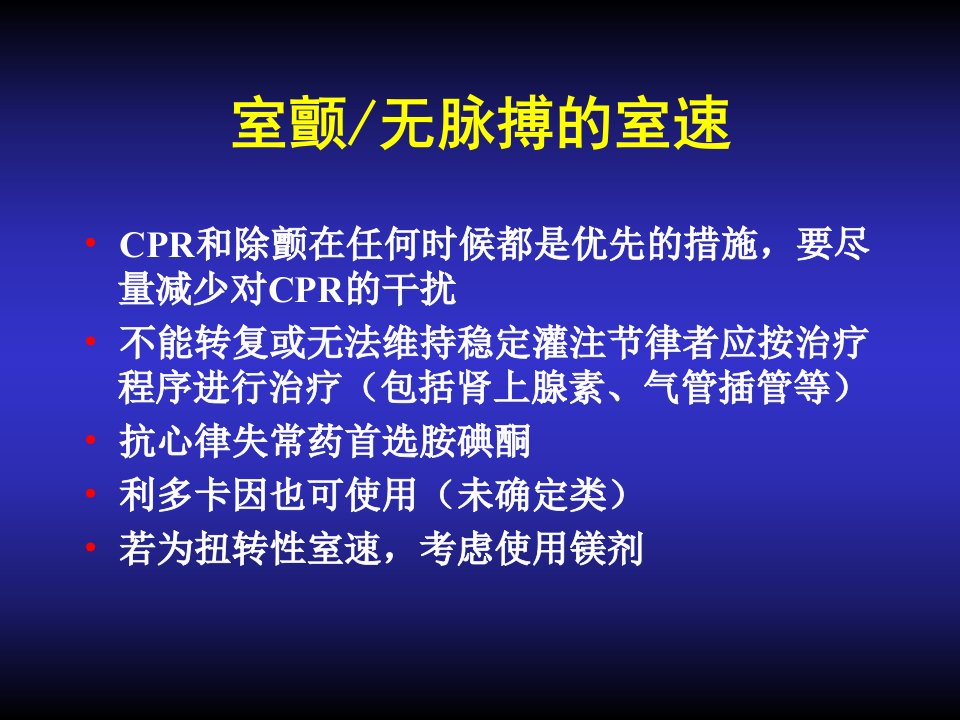 室颤/无脉搏的室速

• CPR和除颤在任何时候都是优先的措施，要尽量减少对CPR的干扰
• 不能转复或无法维持稳定灌注节律者应按治疗程序进行治疗（包括肾上腺素、气管插管等）
• 抗心律失常药首选胺碘酮
• 利多卡因也可使用（未确定类）
• 若为扭转性室速，考虑使用镁剂